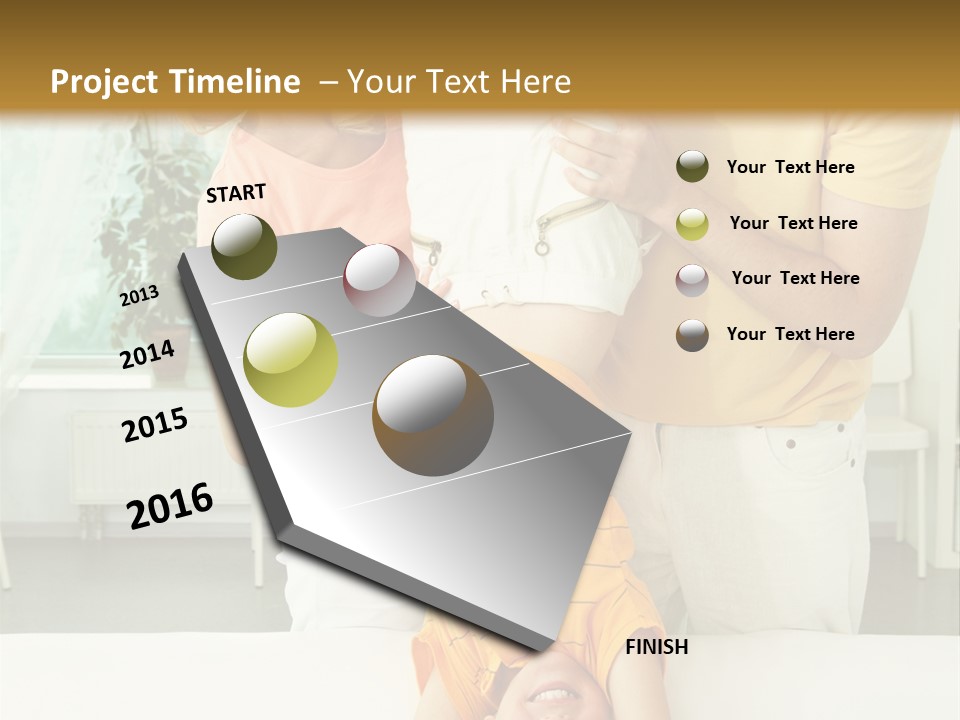 Project Timeline – Your Text Here

START

2013

2014

2015

2016

FINISH

Your Text Here

Your Text Here

Your Text Here

Your Text Here